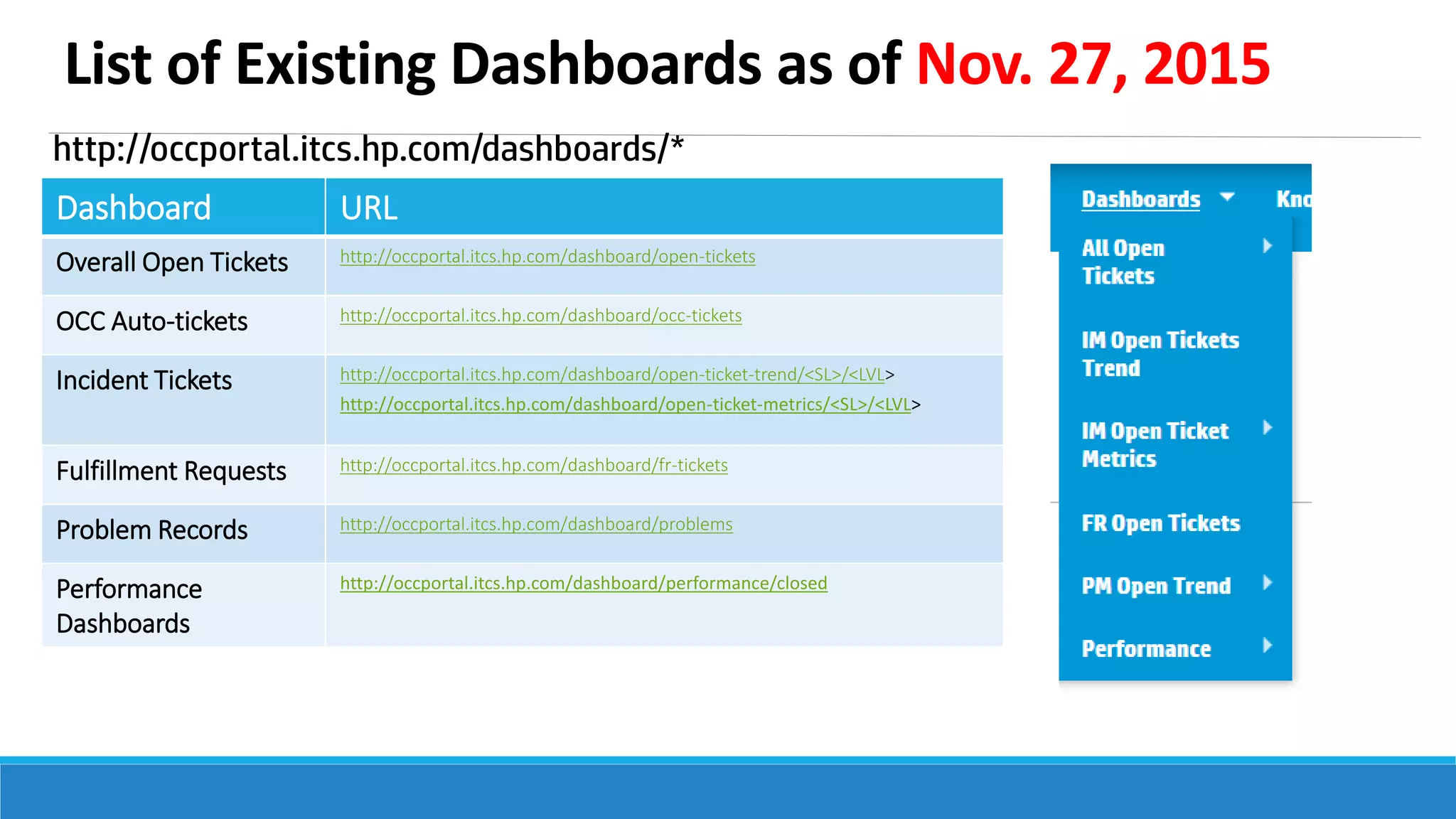 List of Existing Dashboards as of Nov. 27, 2015

http://occportal.itcs.hp.com/dashboards/*

| Dashboard | URL |
|---|---|
| Overall Open Tickets | http://occportal.itcs.hp.com/dashboard/open-tickets |
| OCC Auto-tickets | http://occportal.itcs.hp.com/dashboard/occ-tickets |
| Incident Tickets | http://occportal.itcs.hp.com/dashboard/open-ticket-trend/<SL>/<LVL> http://occportal.itcs.hp.com/dashboard/open-ticket-metrics/<SL>/<LVL> |
| Fulfillment Requests | http://occportal.itcs.hp.com/dashboard/fr-tickets |
| Problem Records | http://occportal.itcs.hp.com/dashboard/problems |
| Performance Dashboards | http://occportal.itcs.hp.com/dashboard/performance/closed |

Dashboards
Kno
All Open Tickets
IM Open Tickets Trend
IM Open Ticket Metrics
FR Open Tickets
PM Open Trend
Performance